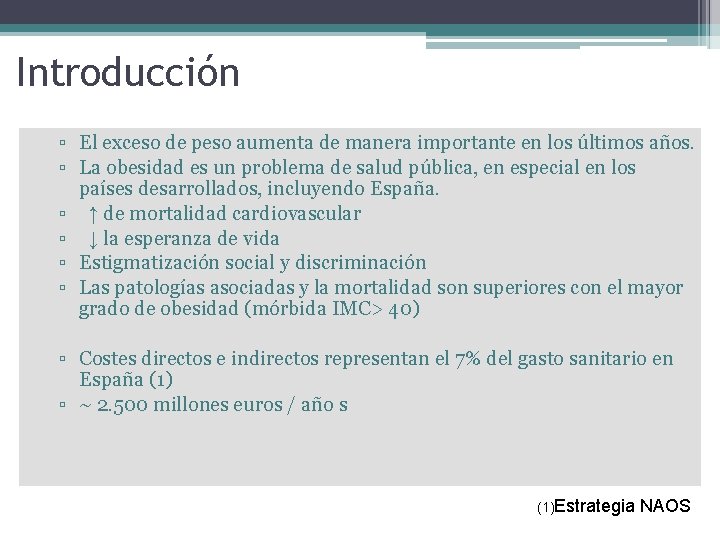 Introducción

▫ El exceso de peso aumenta de manera importante en los últimos años.
▫ La obesidad es un problema de salud pública, en especial en los países desarrollados, incluyendo España.
▫ ↑ de mortalidad cardiovascular
▫ ↓ la esperanza de vida
▫ Estigmatización social y discriminación
▫ Las patologías asociadas y la mortalidad son superiores con el mayor grado de obesidad (mórbida IMC> 40)

▫ Costes directos e indirectos representan el 7% del gasto sanitario en España (1)
▫ ~ 2.500 millones euros / año s

(1)Estrategia NAOS